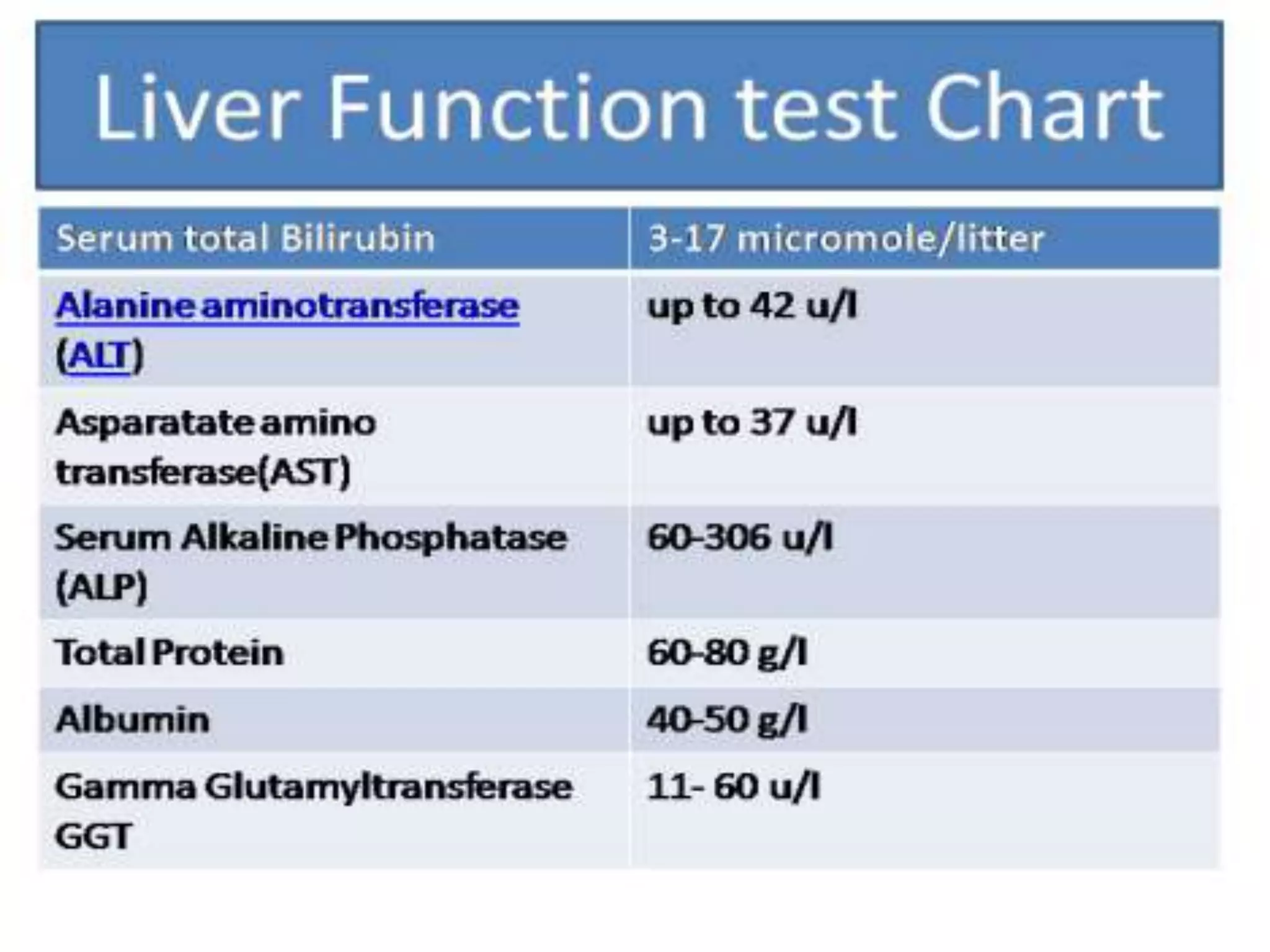 Liver Function test Chart

| Serum total Bilirubin | 3-17 micromole/litter |
|---|---|
| Alanine aminotransferase (ALT) | up to 42 u/l |
| Asparatate amino transferase(AST) | up to 37 u/l |
| Serum Alkaline Phosphatase (ALP) | 60-306 u/l |
| Total Protein | 60-80 g/l |
| Albumin | 40-50 g/l |
| Gamma Glutamyltransferase GGT | 11- 60 u/l |